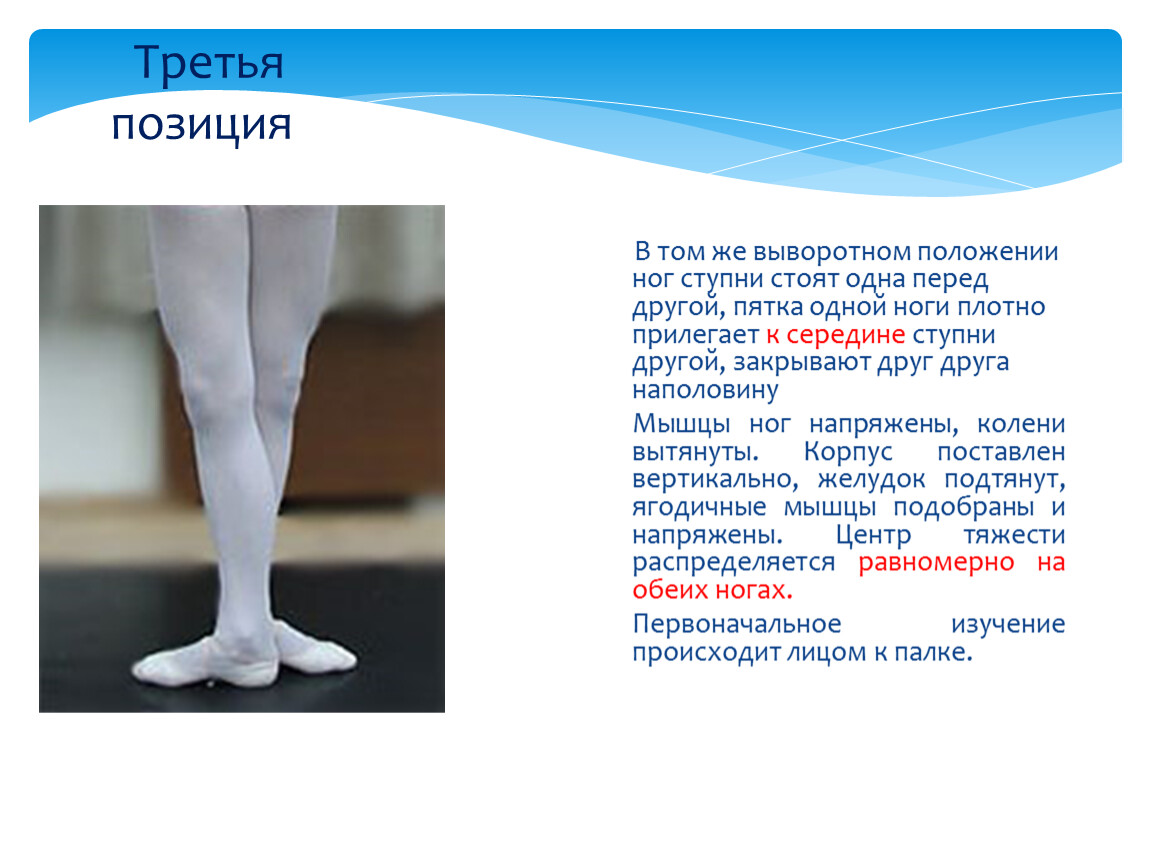 Третья позиция

В том же выворотном положении ног ступни стоят одна перед другой, пятка одной ноги плотно прилегает к середине ступни другой, закрывают друг друга наполовину

Мышцы ног напряжены, колени вытянуты. Корпус поставлен вертикально, желудок подтянут, ягодичные мышцы подобраны и напряжены. Центр тяжести распределяется равномерно на обеих ногах.

Первоначальное изучение происходит лицом к палке.